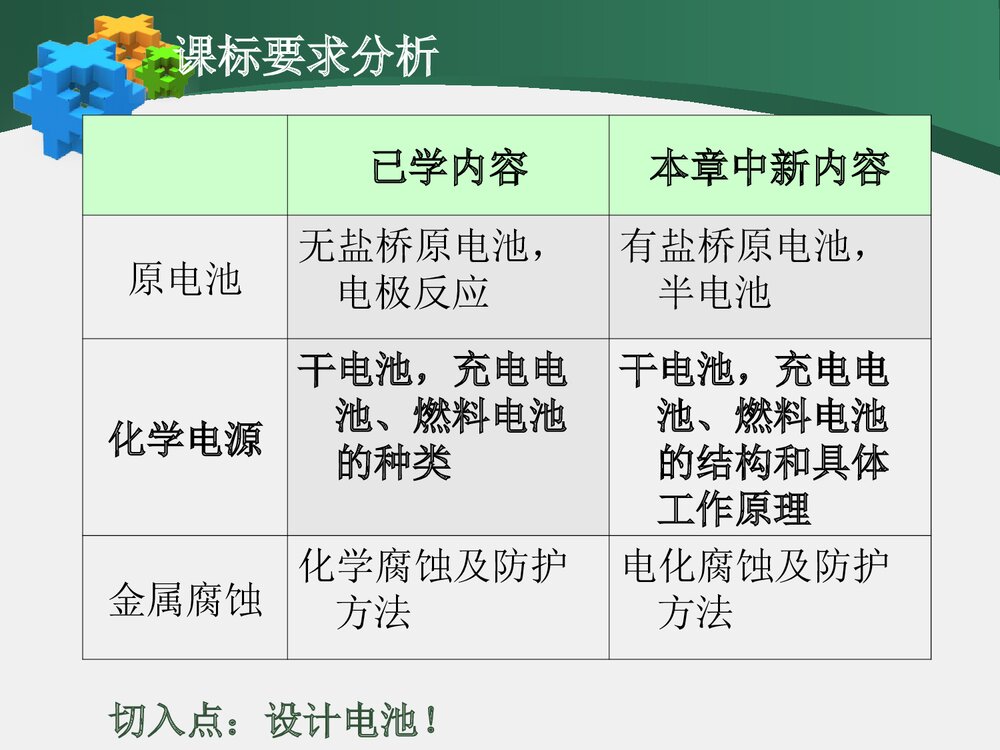 课标要求分析

| | 已学内容 | 本章中新内容 |
|---|---|---|
| 原电池 | 无盐桥原电池，电极反应 | 有盐桥原电池，半电池 |
| 化学电源 | 干电池，充电电池、燃料电池的种类 | 干电池，充电电池、燃料电池的结构和具体工作原理 |
| 金属腐蚀 | 化学腐蚀及防护方法 | 电化腐蚀及防护方法 |

切入点：设计电池！